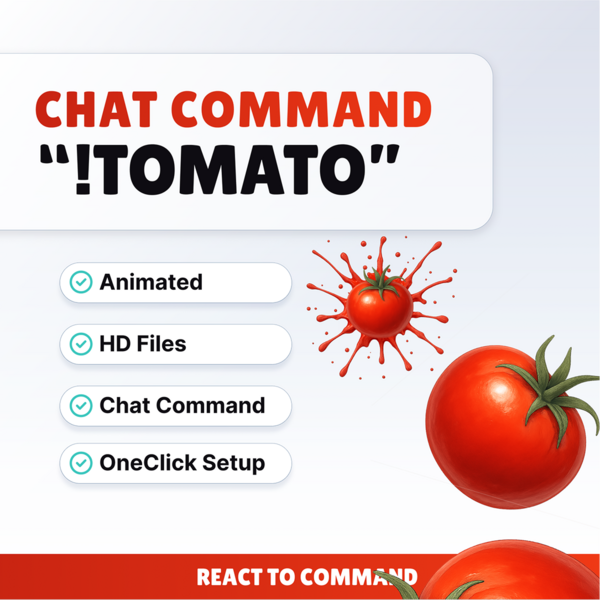 CHAT COMMAND
"!TOMATO"

Animated

HD Files

Chat Command

OneClick Setup

REACT TO COMMAND